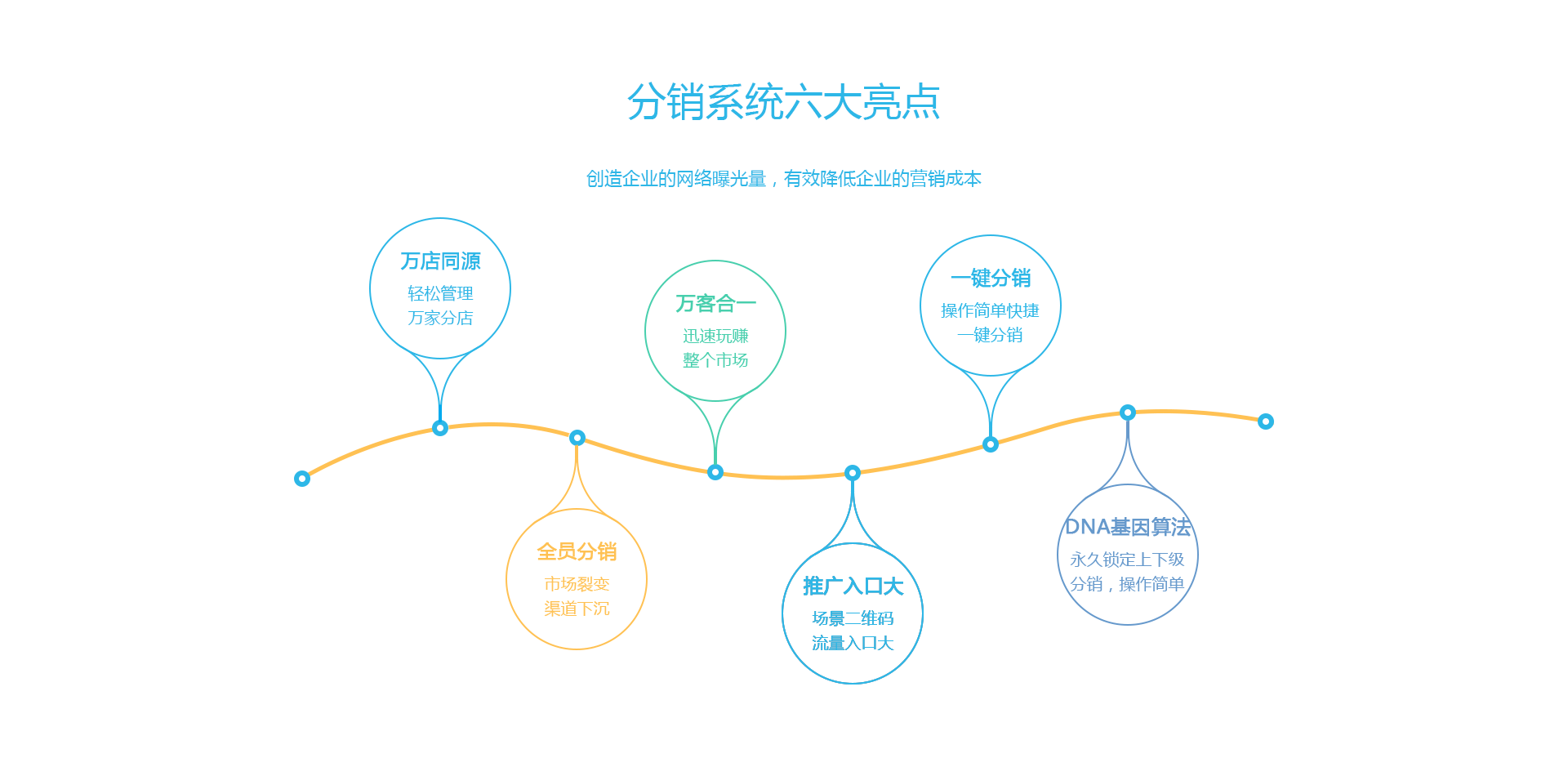 分销系统六大亮点

创造企业的网络曝光量，有效降低企业的营销成本

万店同源
轻松管理
万家分店

全员分销
市场裂变
渠道下沉

万客合一
迅速玩赚
整个市场

推广入口大
场景二维码
流量入口大

一键分销
操作简单快捷
一键分销

DNA基因算法
永久锁定上下级
分销，操作简单